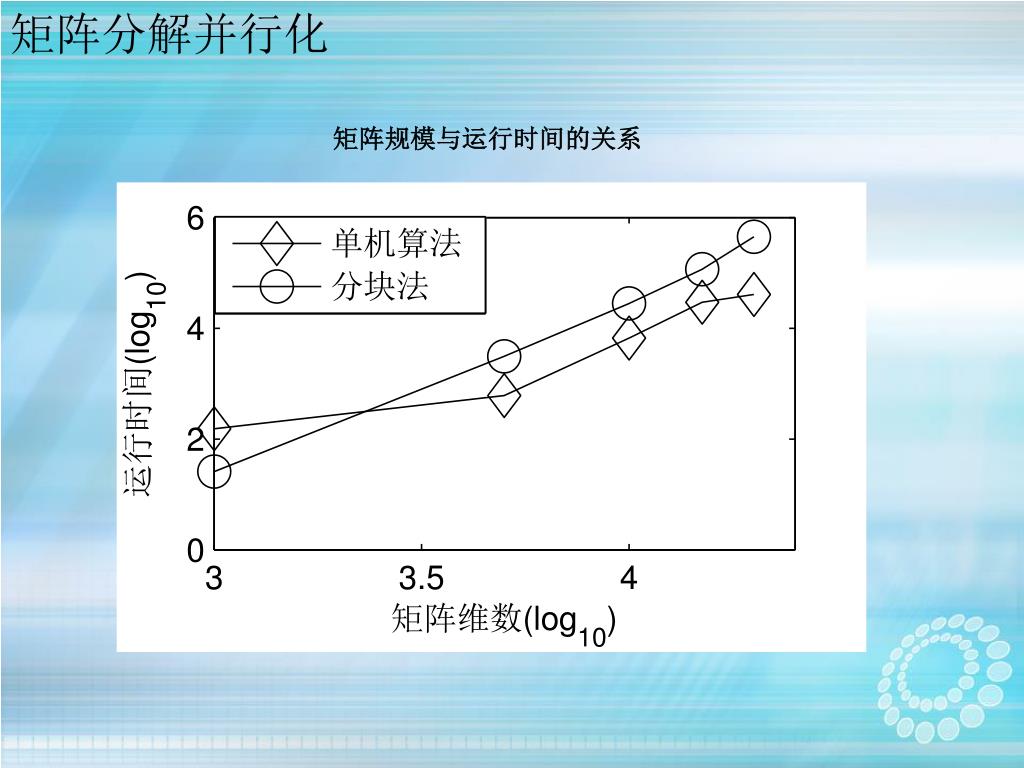 矩阵分解并行化

矩阵规模与运行时间的关系

单机算法
分块法

运行时间($\log_{10}$)

6
4
2
0

3
3.5
4

矩阵维数($\log_{10}$)